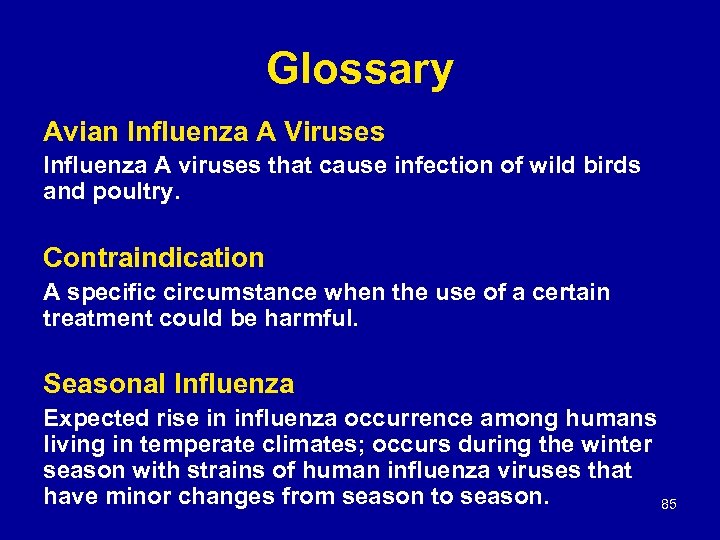 Glossary

Avian Influenza A Viruses

Influenza A viruses that cause infection of wild birds and poultry.

Contraindication

A specific circumstance when the use of a certain treatment could be harmful.

Seasonal Influenza

Expected rise in influenza occurrence among humans living in temperate climates; occurs during the winter season with strains of human influenza viruses that have minor changes from season to season.

85